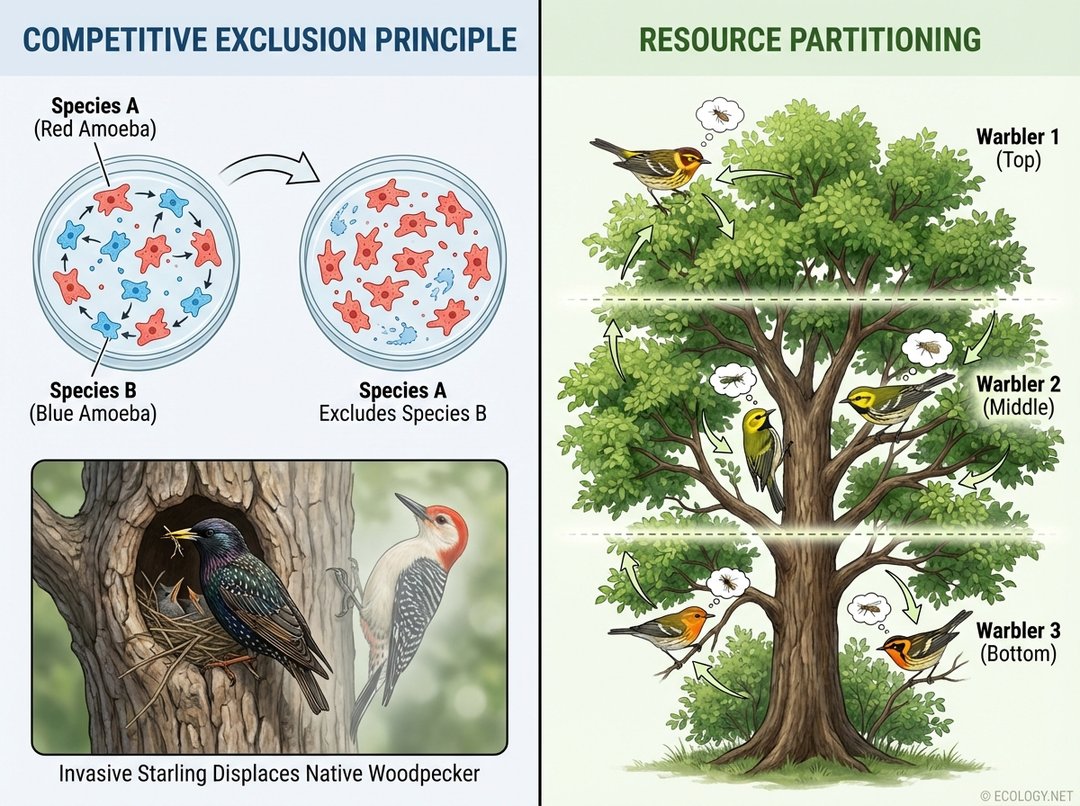 COMPETITIVE EXCLUSION PRINCIPLE

Species A
(Red Amoeba)

Species B
(Blue Amoeba)

Species A
Excludes Species B

Invasive Starling Displaces Native Woodpecker

RESOURCE PARTITIONING

Warbler 1
(Top)

Warbler 2
(Middle)

Warbler 3
(Bottom)

© ECOLOGY.NET